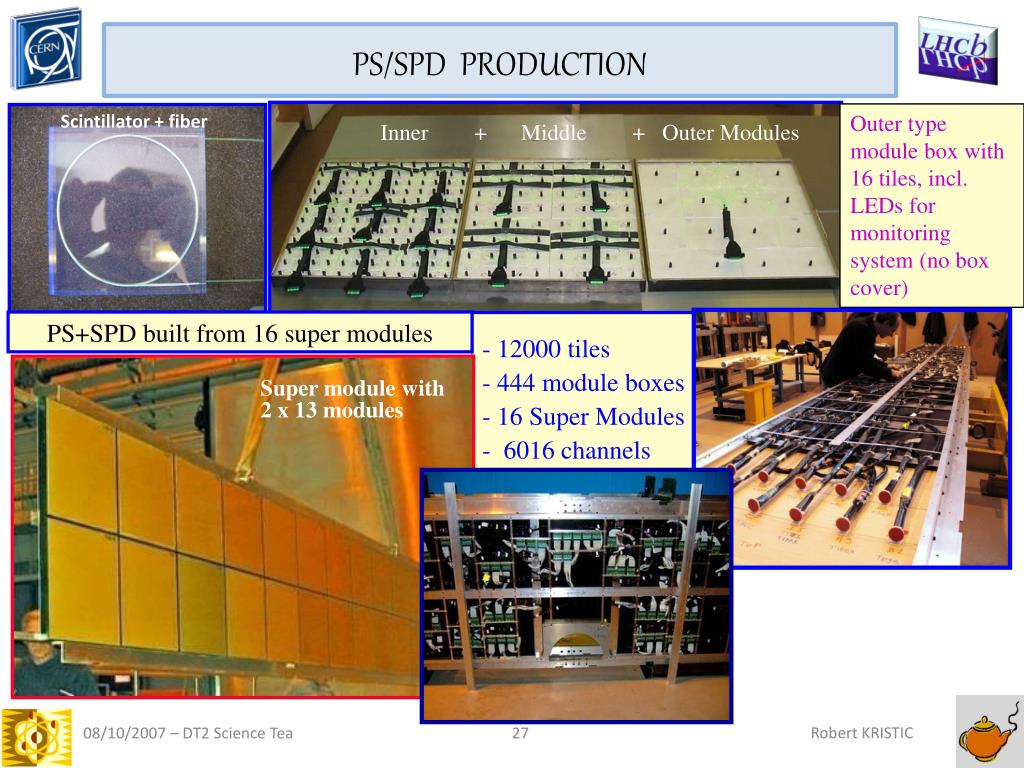 CERN

PS/SPD PRODUCTION

LHCb

Scintillator + fiber

Inner + Middle + Outer Modules

Outer type module box with 16 tiles, incl. LEDs for monitoring system (no box cover)

PS+SPD built from 16 super modules

Super module with 2 x 13 modules

- 12000 tiles
- 444 module boxes
- 16 Super Modules
- 6016 channels

08/10/2007 – DT2 Science Tea

27

Robert KRISTIC